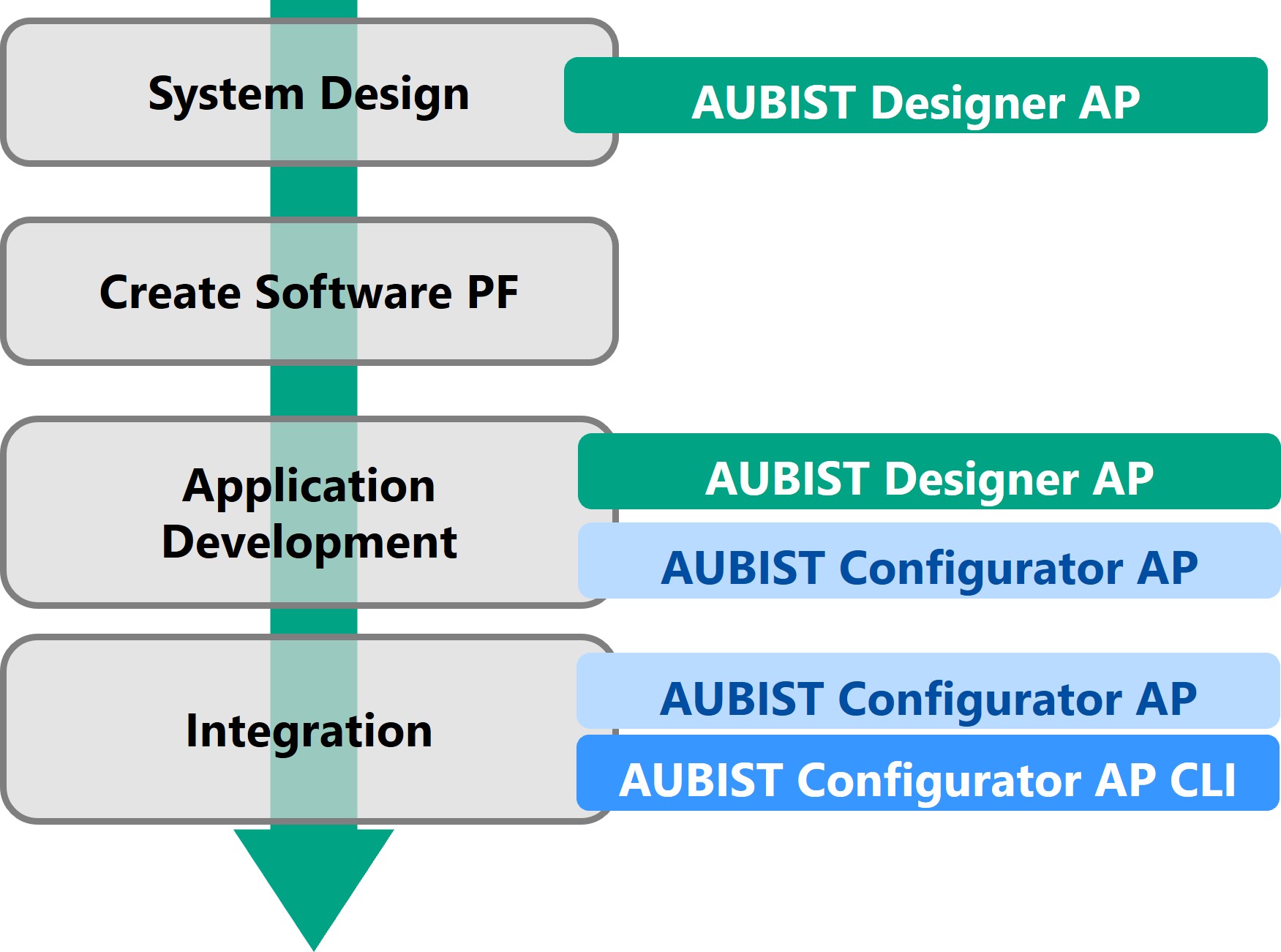 System Design

AUBIST Designer AP

Create Software PF

Application Development

AUBIST Designer AP

AUBIST Configurator AP

Integration

AUBIST Configurator AP

AUBIST Configurator AP CLI